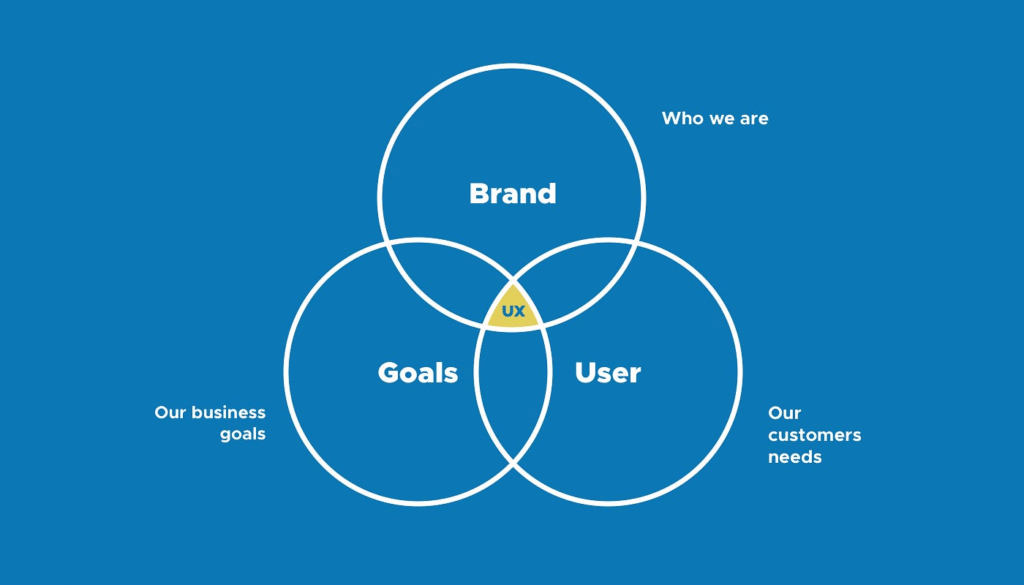 Who we are

Brand

UX

Goals

User

Our business goals

Our customers needs